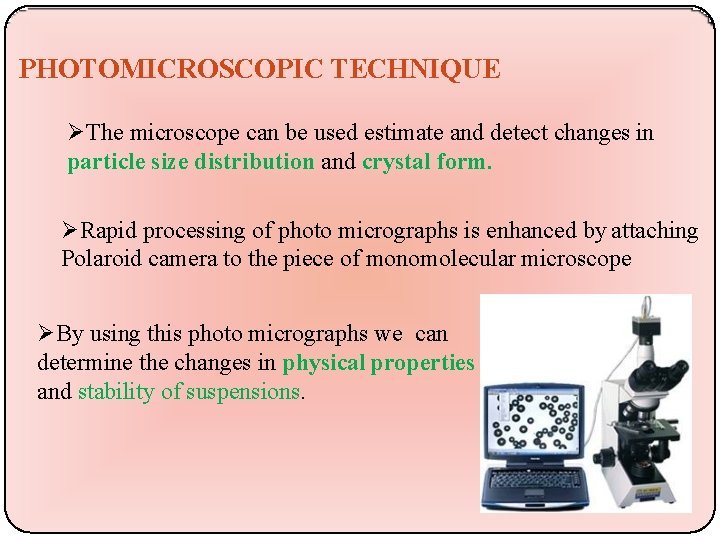 PHOTOMICROSCOPIC TECHNIQUE

➢The microscope can be used estimate and detect changes in particle size distribution and crystal form.

➢Rapid processing of photo micrographs is enhanced by attaching Polaroid camera to the piece of monomolecular microscope

➢By using this photo micrographs we can determine the changes in physical properties and stability of suspensions.